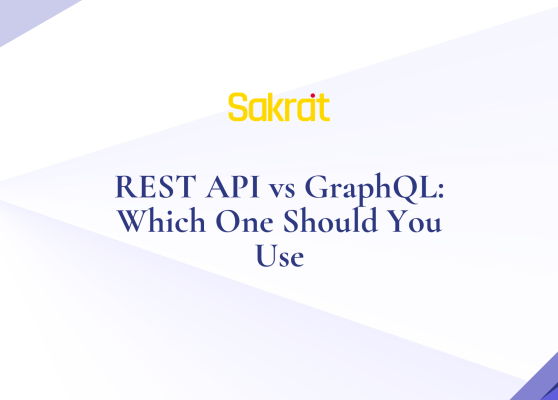 Sakrat

REST API vs GraphQL: Which One Should You Use